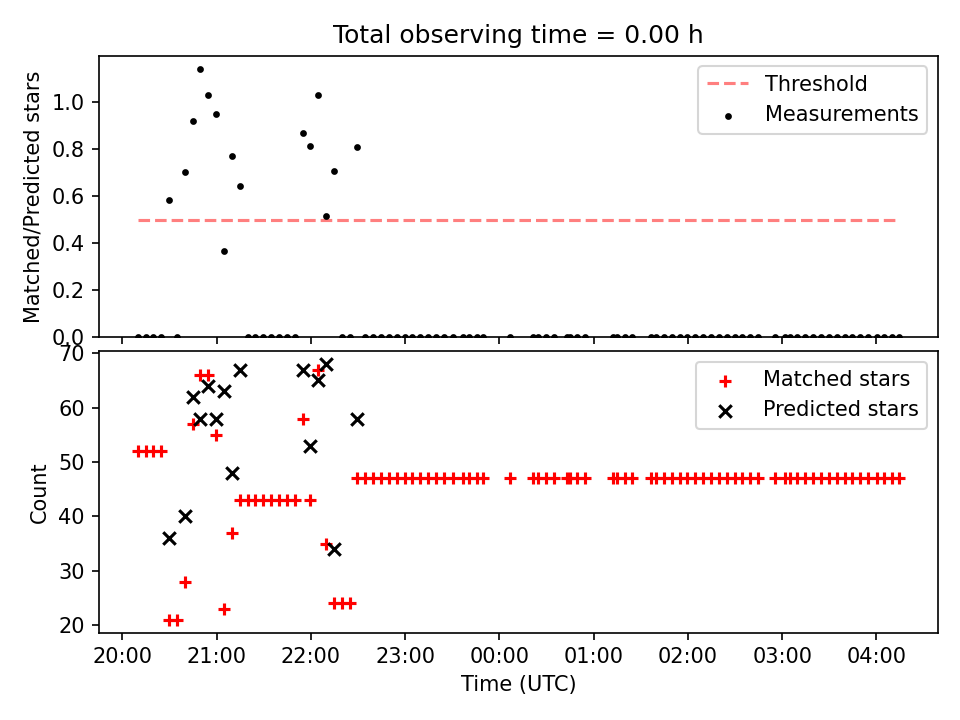 Total observing time = 0.00 h

Matched/Predicted stars

1.0
0.8
0.6
0.4
0.2
0.0

Threshold
Measurements

Count

70
60
50
40
30
20

Matched stars
Predicted stars

20:00 21:00 22:00 23:00 00:00 01:00 02:00 03:00 04:00

Time (UTC)